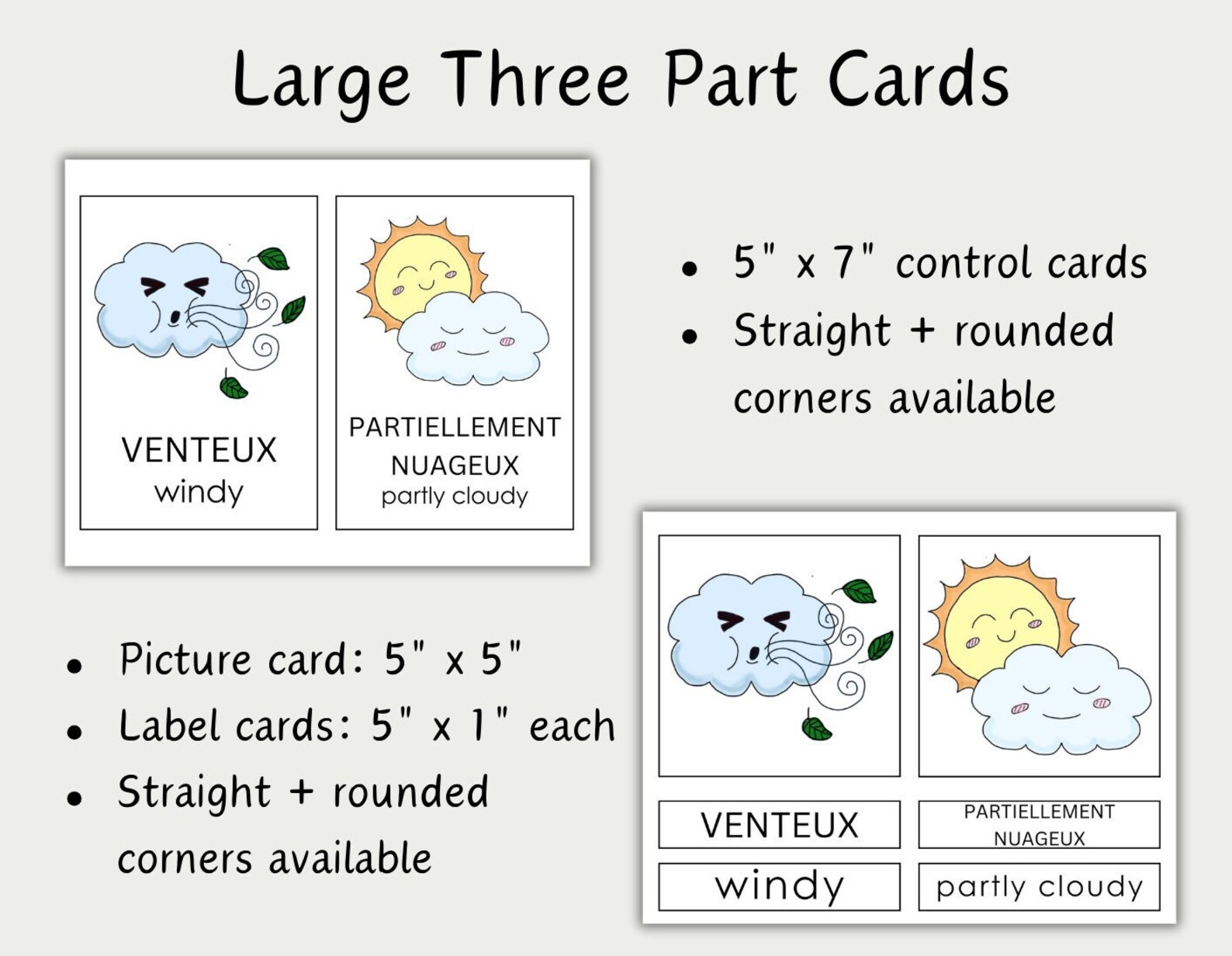 Large Three Part Cards

VENTEUX
windy

PARTIELLEMENT NUAGEUX
partly cloudy

• 5" x 7" control cards
• Straight + rounded corners available

• Picture card: 5" x 5"
• Label cards: 5" x 1" each
• Straight + rounded corners available

VENTEUX
windy

PARTIELLEMENT NUAGEUX
partly cloudy